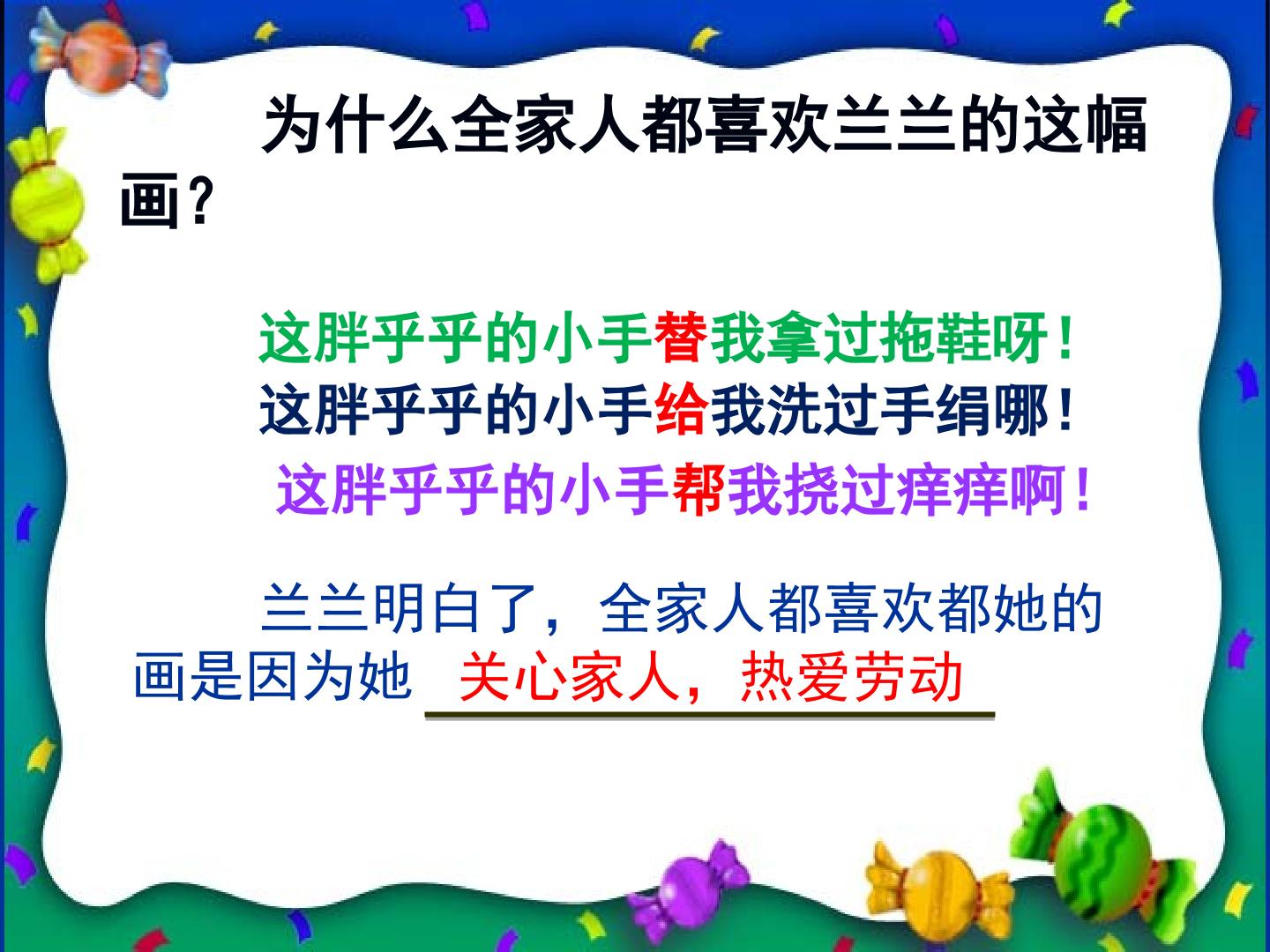 为什么全家人都喜欢兰兰的这幅画？

这胖乎乎的小手替我拿过拖鞋呀！
这胖乎乎的小手给我洗过手绢哪！
这胖乎乎的小手帮我挠过痒痒啊！

兰兰明白了，全家人都喜欢都她的画是因为她 关心家人，热爱劳动